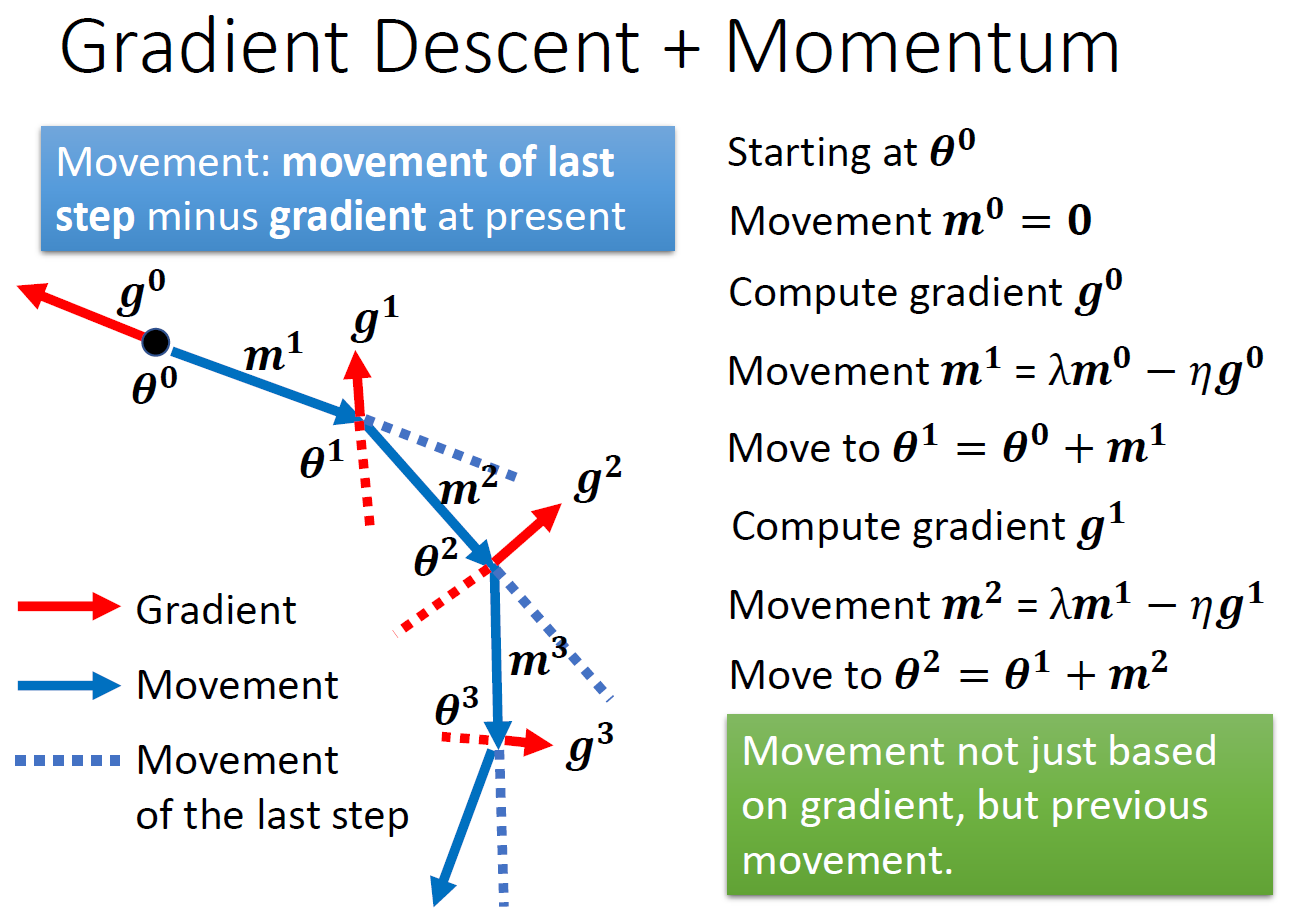 Gradient Descent + Momentum

Movement: movement of last step minus gradient at present

$g^0$
$\theta^0$
$m^1$
$g^1$
$\theta^1$
$m^2$
$g^2$
$\theta^2$
$m^3$
$\theta^3$
$g^3$

Gradient
Movement
Movement of the last step

Starting at $\theta^0$
Movement $m^0 = 0$
Compute gradient $g^0$
Movement $m^1 = \lambda m^0 - \eta g^0$
Move to $\theta^1 = \theta^0 + m^1$
Compute gradient $g^1$
Movement $m^2 = \lambda m^1 - \eta g^1$
Move to $\theta^2 = \theta^1 + m^2$

Movement not just based on gradient, but previous movement.